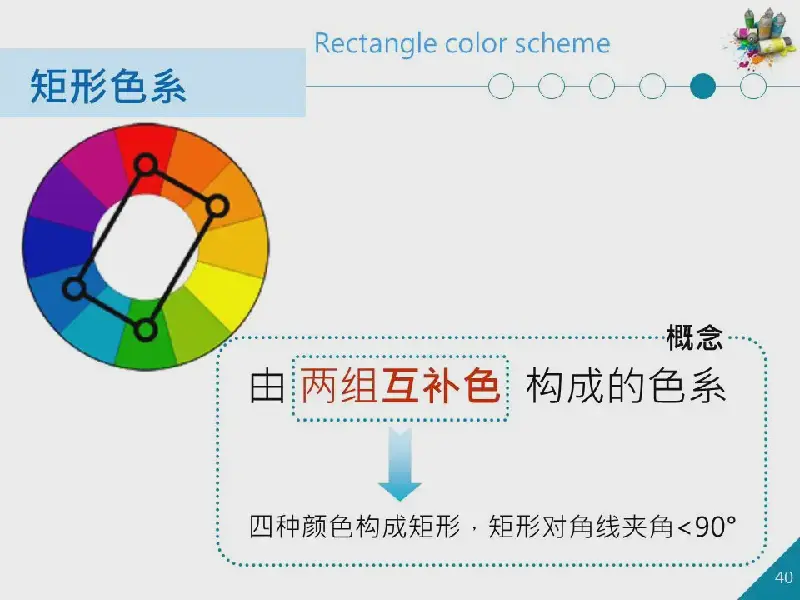 Rectangle color scheme

矩形色系

概念

由 两组互补色 构成的色系

四种颜色构成矩形，矩形对角线夹角<90°

40